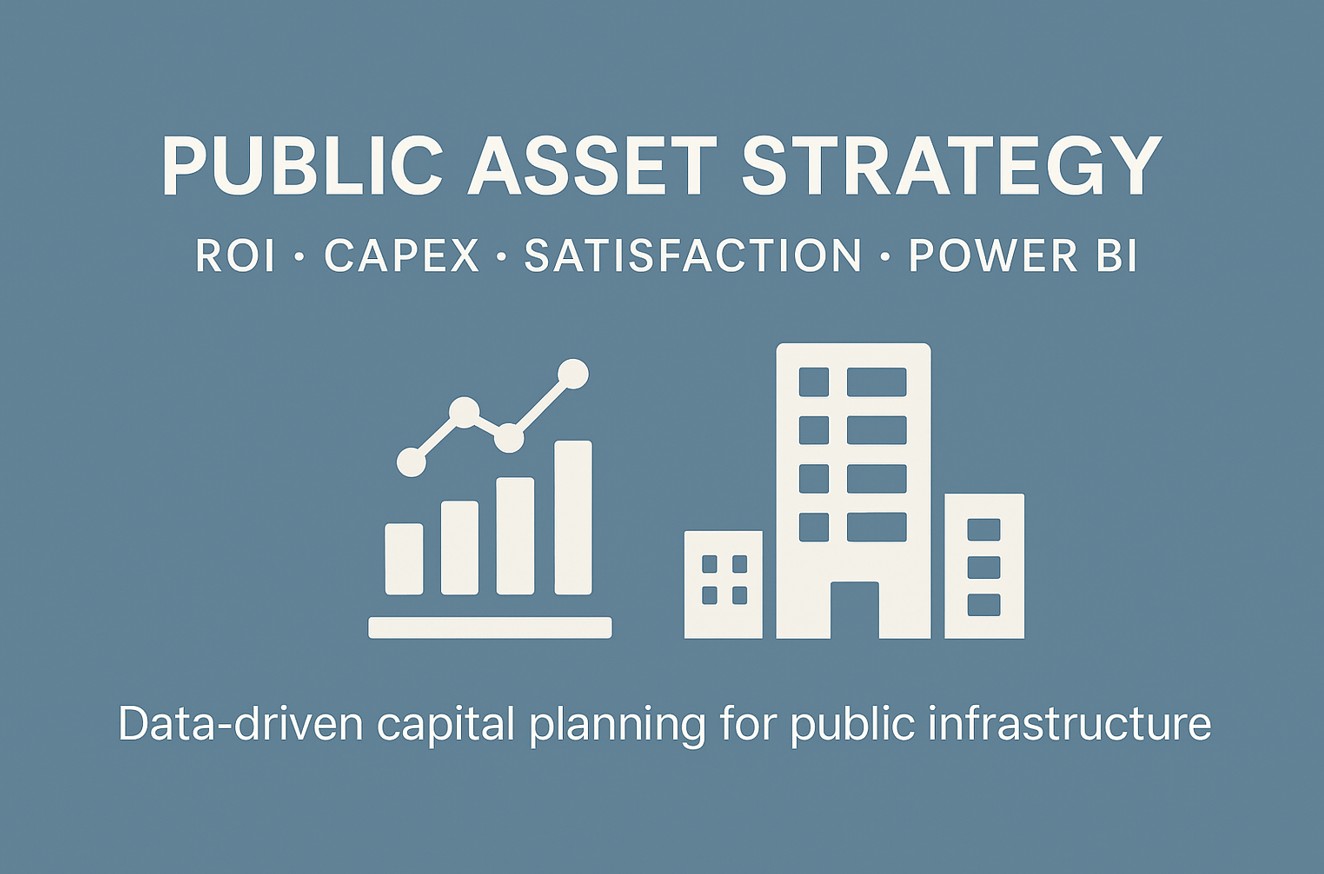 PUBLIC ASSET STRATEGY

ROI · CAPEX · SATISFACTION · POWER BI

Data-driven capital planning for public infrastructure